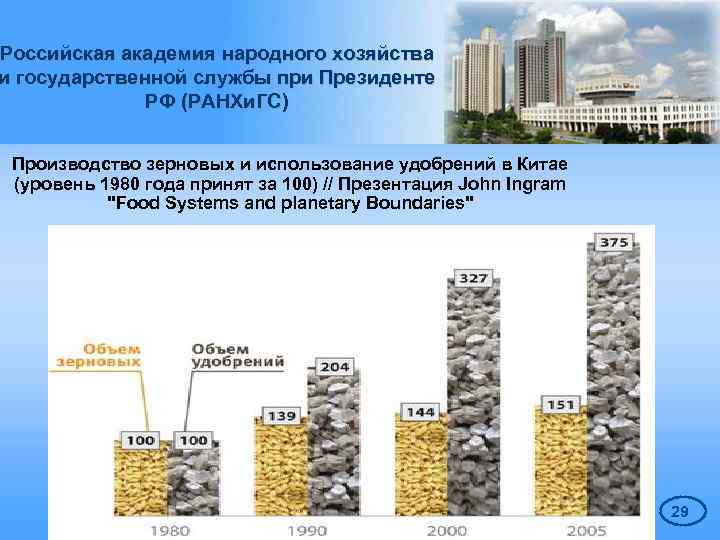 Российская академия народного хозяйства и государственной службы при Президенте РФ (РАНХиГС)

Производство зерновых и использование удобрений в Китае (уровень 1980 года принят за 100) // Презентация John Ingram "Food Systems and planetary Boundaries"

Объем зерновых

Объем удобрений

100 100

139 204

144 327

151 375

1980 1990 2000 2005

29